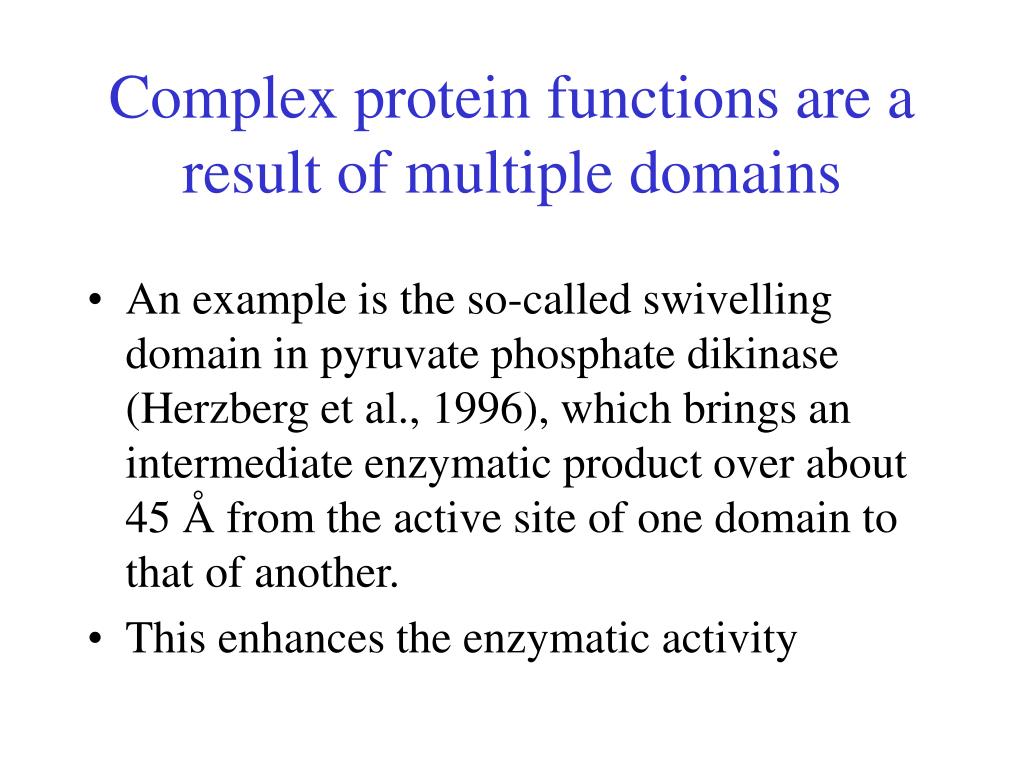 Complex protein functions are a result of multiple domains

• An example is the so-called swivelling domain in pyruvate phosphate dikinase (Herzberg et al., 1996), which brings an intermediate enzymatic product over about 45 Å from the active site of one domain to that of another.
• This enhances the enzymatic activity